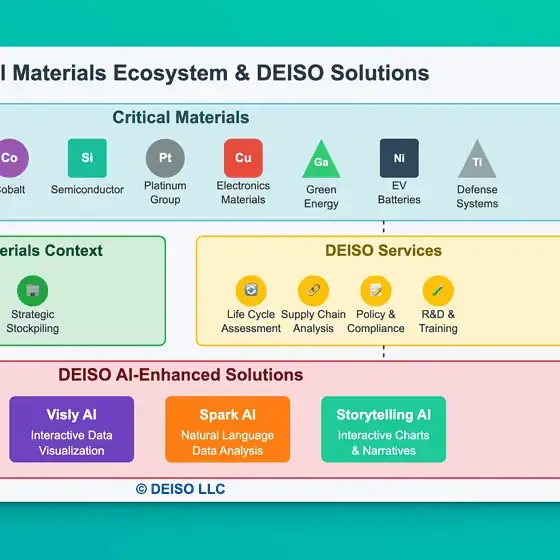 l Materials Ecosystem & DEISO Solutions

Critical Materials

Co
Cobalt

Si
Semiconductor

Pt
Platinum Group

Cu
Electronics Materials

Ga
Green Energy

Ni
EV Batteries

Ti
Defense Systems

erials Context

Strategic Stockpiling

DEISO Services

Life Cycle Assessment

Supply Chain Analysis

Policy & Compliance

R&D & Training

DEISO AI-Enhanced Solutions

Visly AI
Interactive Data Visualization

Spark AI
Natural Language Data Analysis

Storytelling AI
Interactive Charts & Narratives

© DEISO LLC